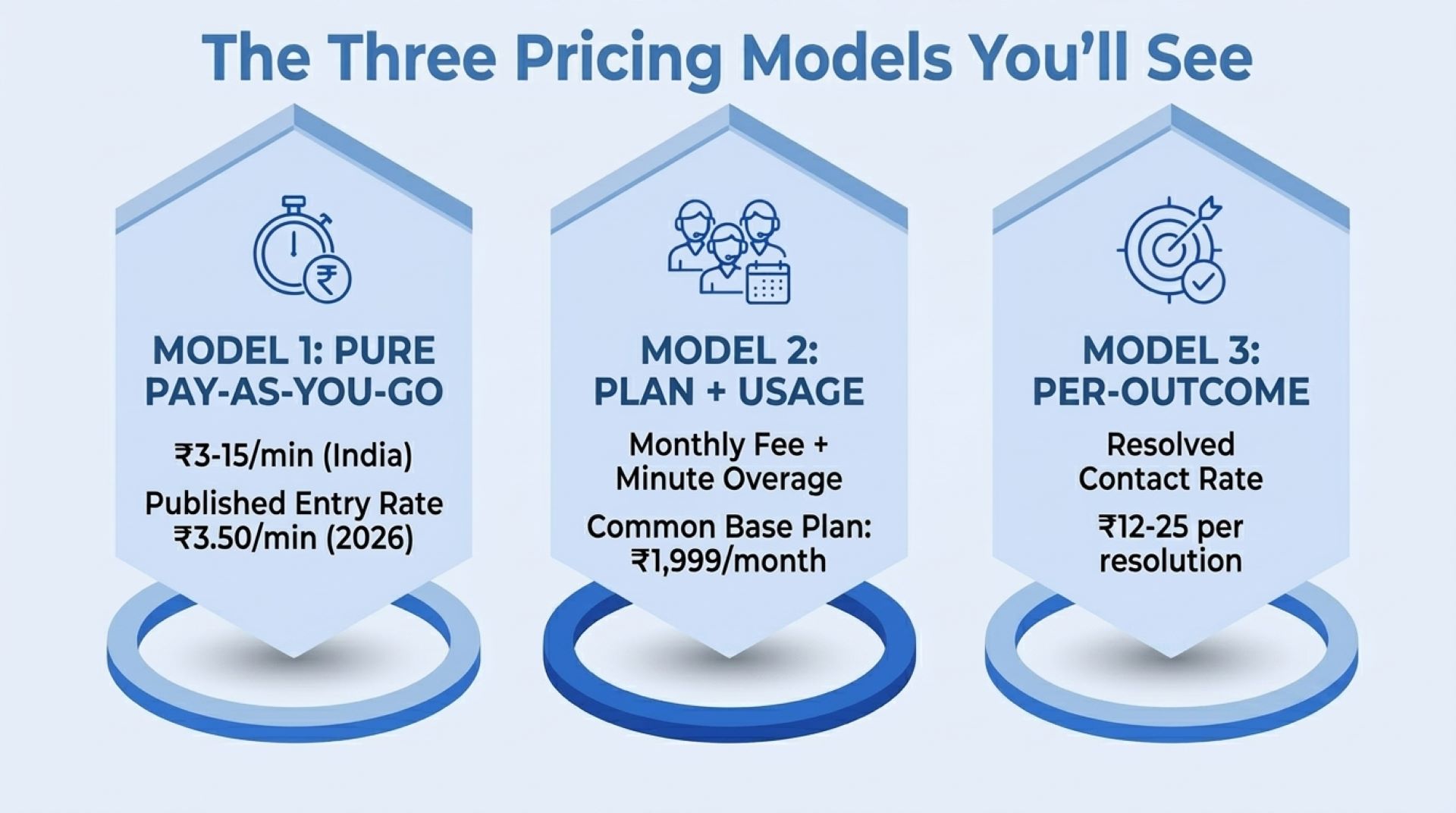 The Three Pricing Models You'll See

MODEL 1: PURE PAY-AS-YOU-GO

₹3-15/min (India)

Published Entry Rate ₹3.50/min (2026)

MODEL 2: PLAN + USAGE

Monthly Fee + Minute Overage

Common Base Plan: ₹1,999/month

MODEL 3: PER-OUTCOME

Resolved Contact Rate

₹12-25 per resolution